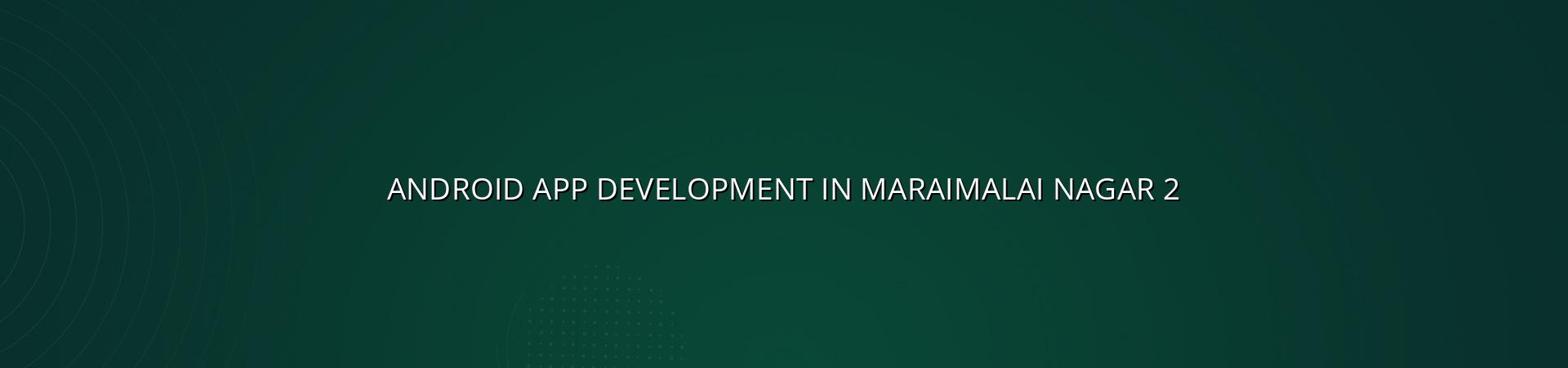 ANDROID APP DEVELOPMENT IN MARAIMALAI NAGAR 2